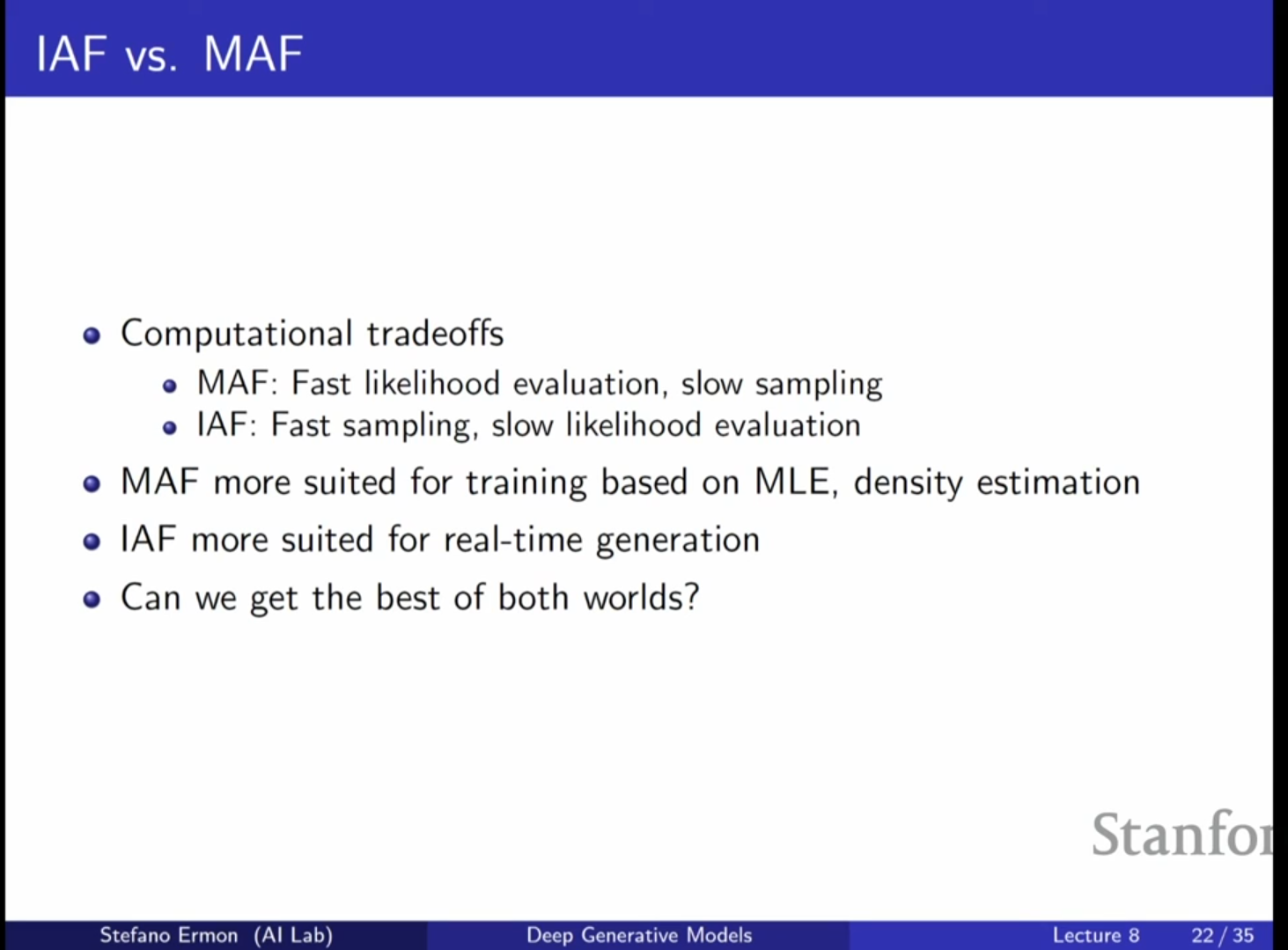 IAF vs. MAF

- Computational tradeoffs
  - MAF: Fast likelihood evaluation, slow sampling
  - IAF: Fast sampling, slow likelihood evaluation
- MAF more suited for training based on MLE, density estimation
- IAF more suited for real-time generation
- Can we get the best of both worlds?

Stanfor

Stefano Ermon (AI Lab) Deep Generative Models Lecture 8 22 / 35